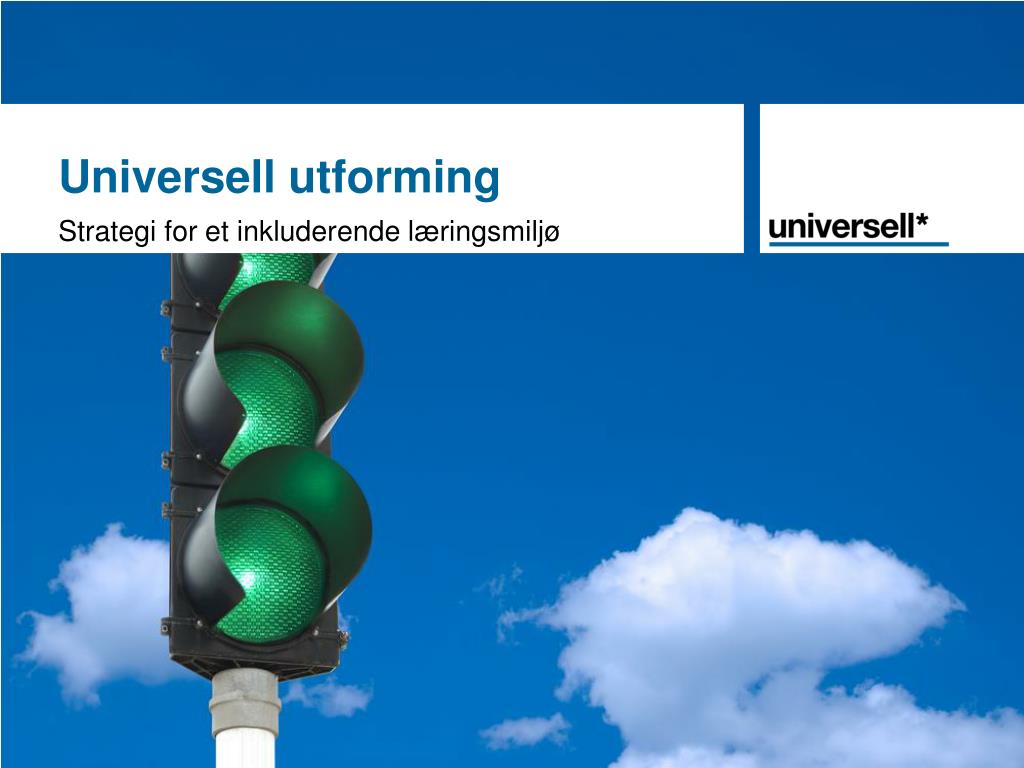 Universell utforming

Strategi for et inkluderende læringsmiljø

universell*